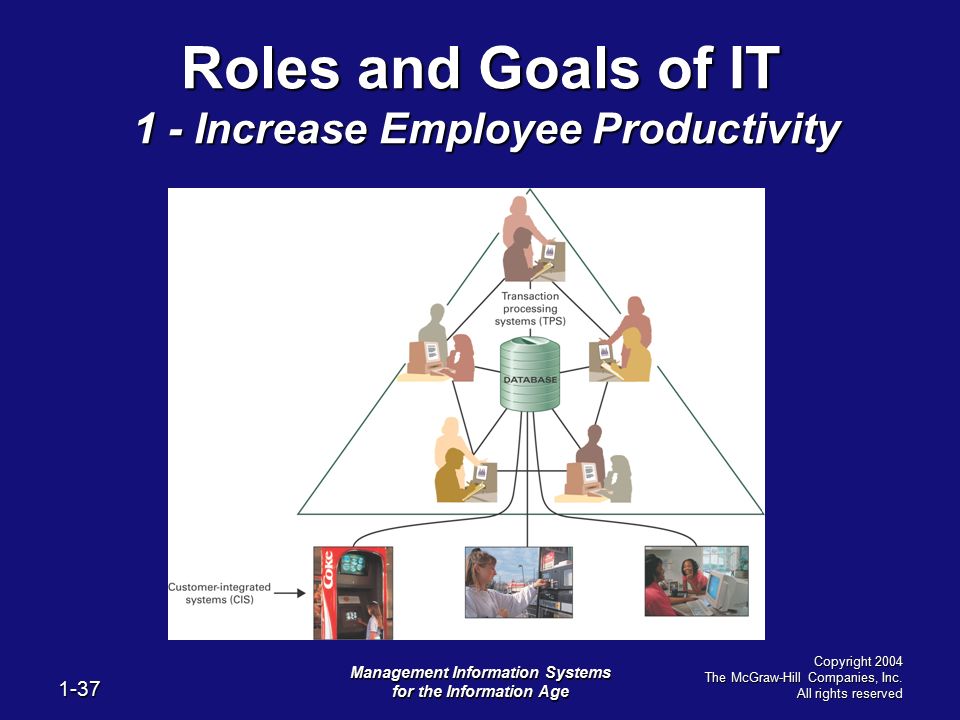 Roles and Goals of IT
1 - Increase Employee Productivity

Transaction processing systems (TPS)

DATABASE

Customer-integrated systems (CIS)

Coke

1-37

Management Information Systems for the Information Age

Copyright 2004
The McGraw-Hill Companies, Inc.
All rights reserved